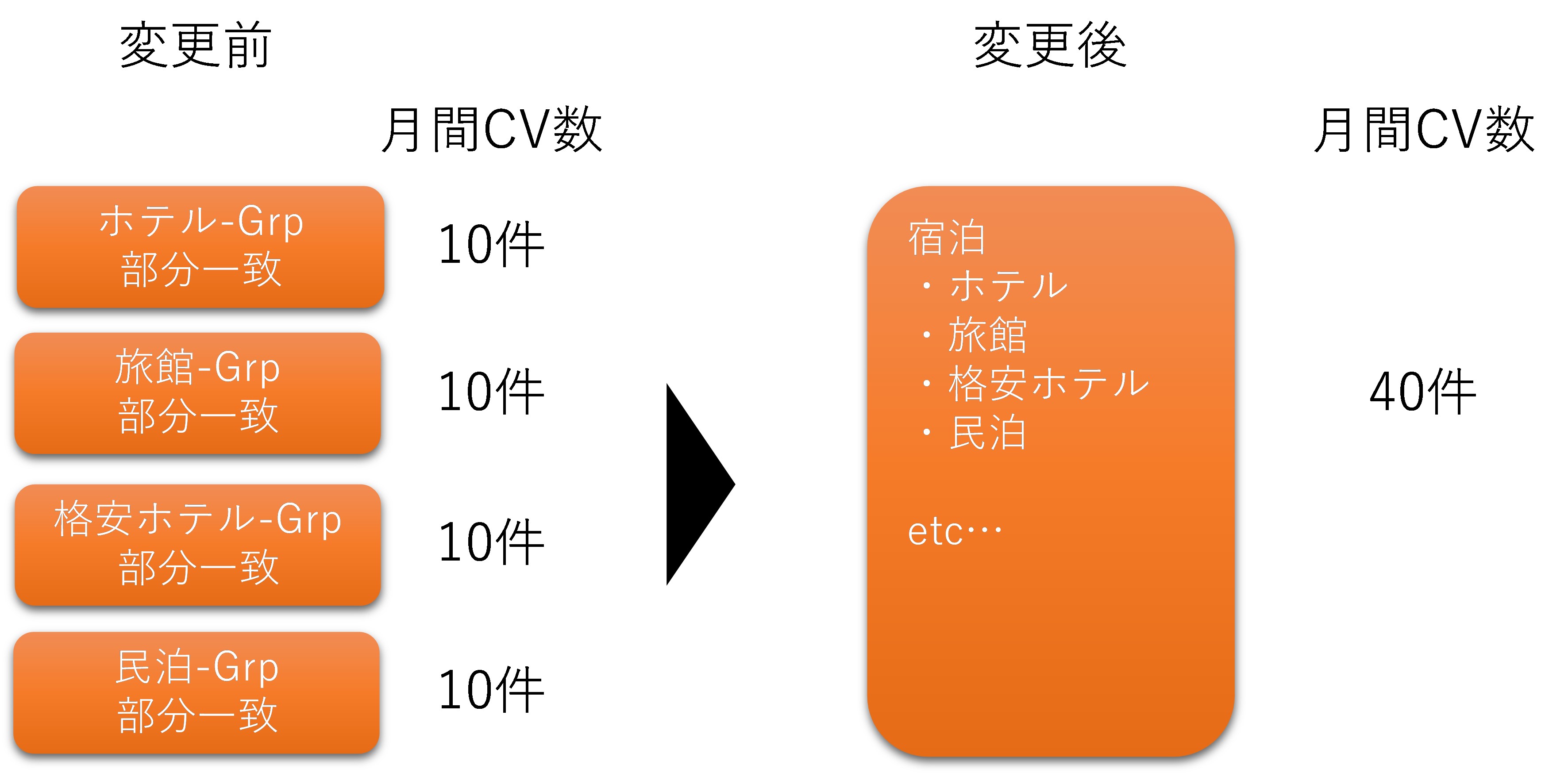 変更前

月間CV数

ホテル-Grp
部分一致

10件

旅館-Grp
部分一致

10件

格安ホテル-Grp
部分一致

10件

民泊-Grp
部分一致

10件

変更後

月間CV数

宿泊
・ホテル
・旅館
・格安ホテル
・民泊

etc…

40件